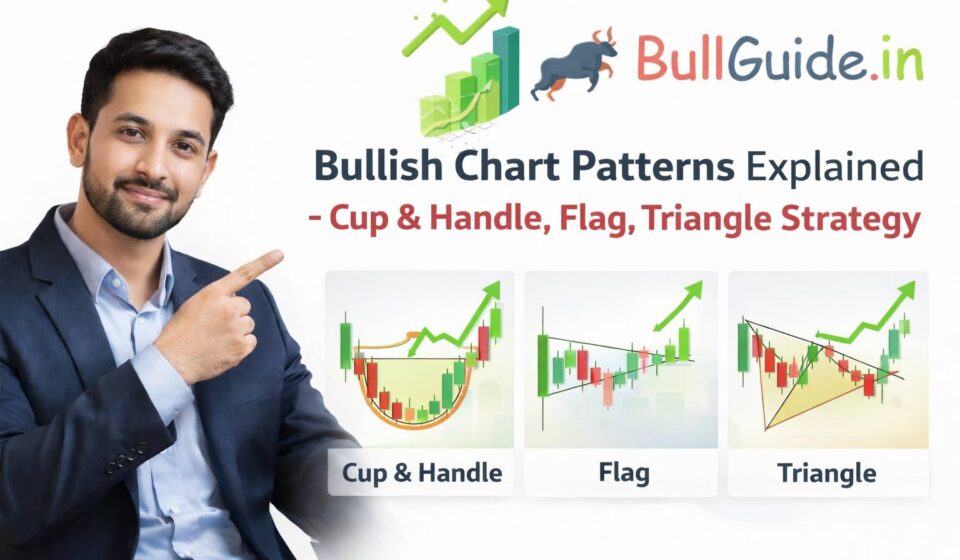 BullGuide.in

Bullish Chart Patterns Explained
- Cup & Handle, Flag, Triangle Strategy

Cup & Handle

Flag

Triangle